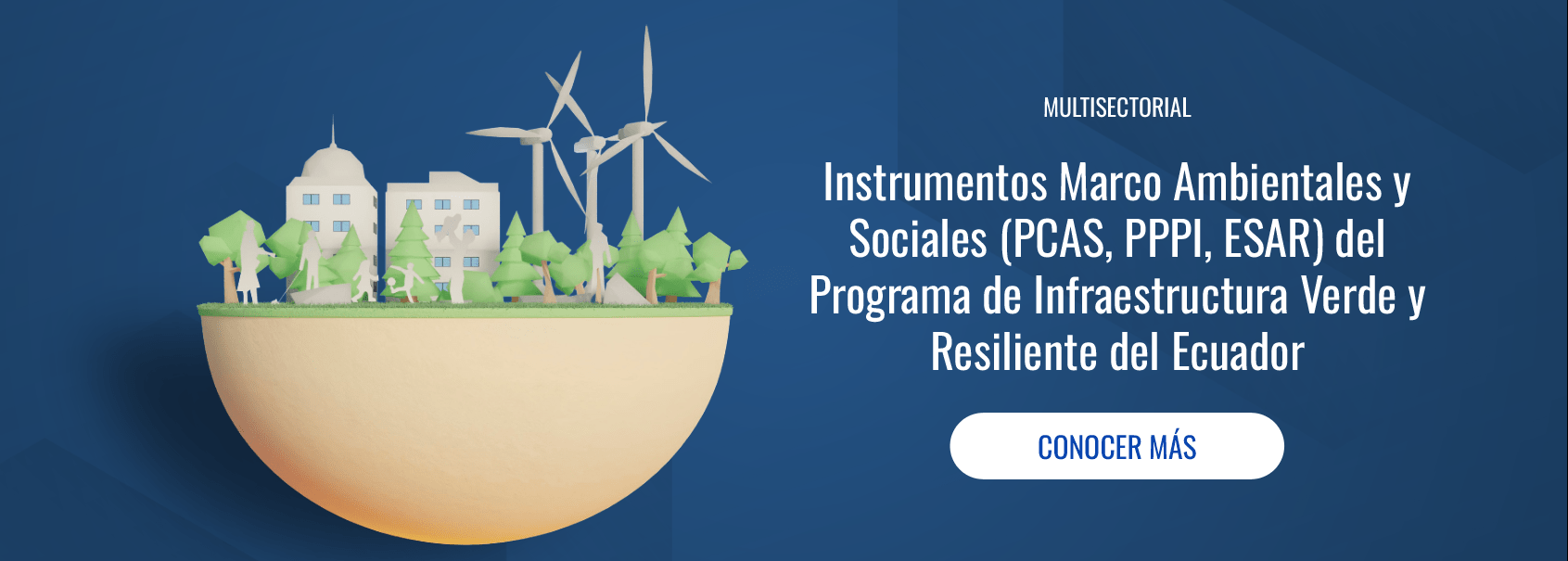 MULTISECTORIAL

Instrumentos Marco Ambientales y Sociales (PCAS, PPPI, ESAR) del Programa de Infraestructura Verde y Resiliente del Ecuador

CONOCER MÁS